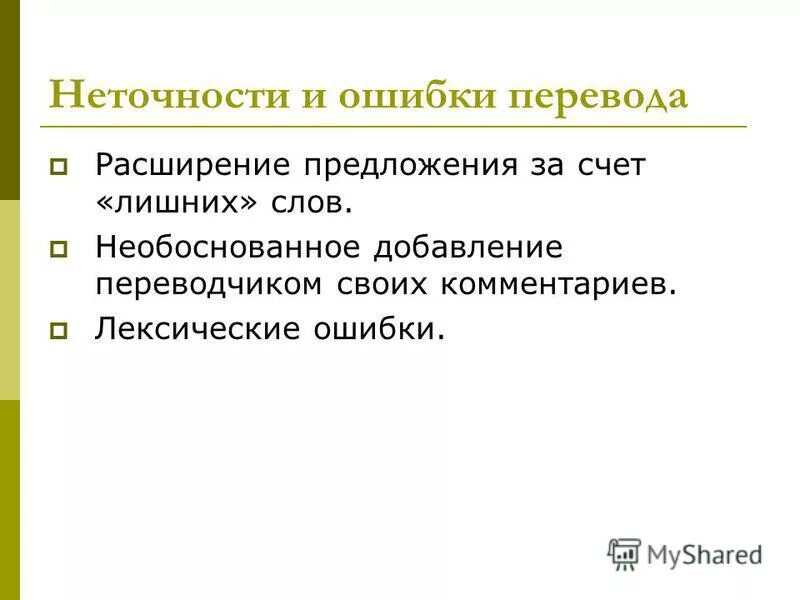 Неточности и ошибки перевода

Расширение предложения за счет «лишних» слов.

Необоснованное добавление переводчиком своих комментариев.

Лексические ошибки.

MyShared